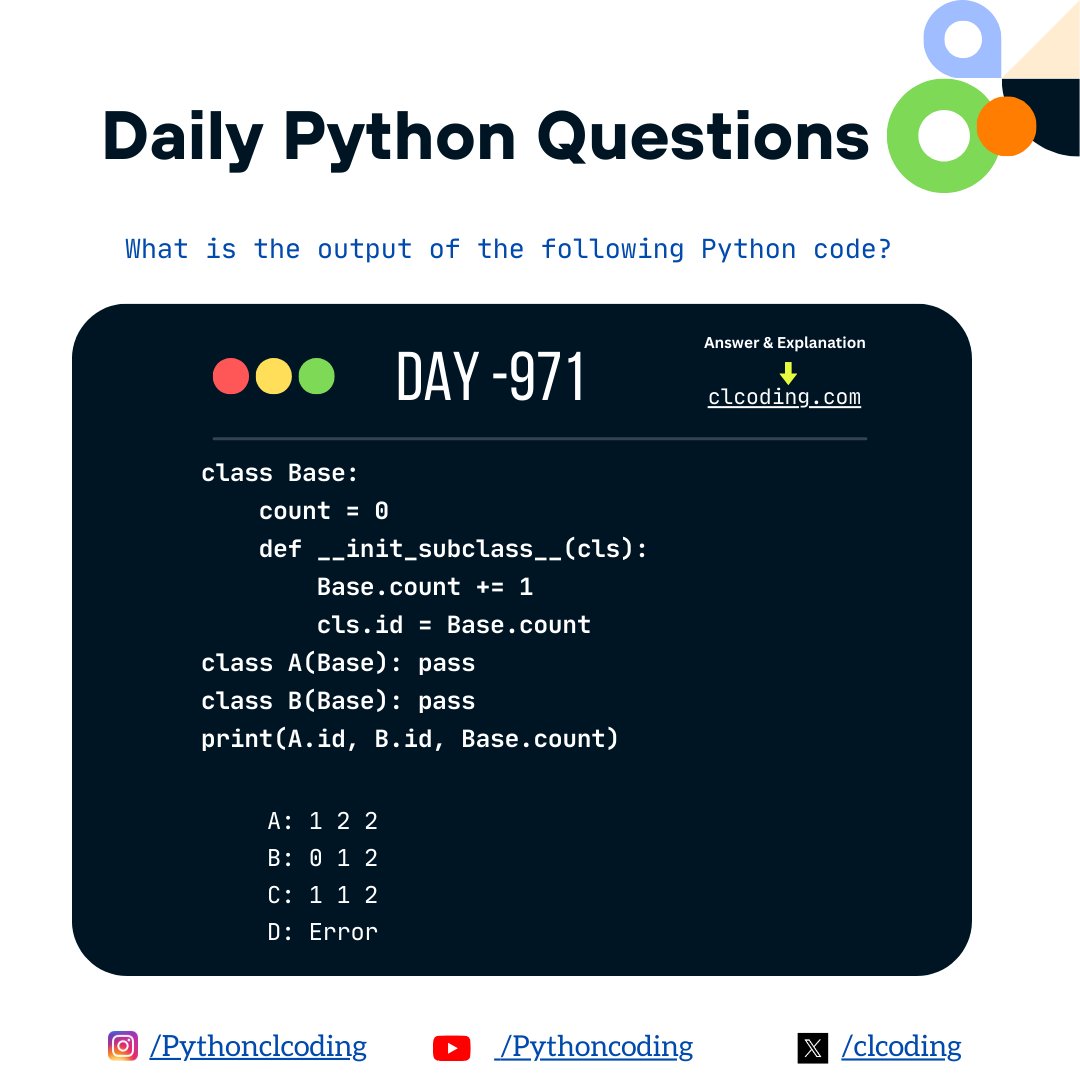 Daily Python Questions

What is the output of the following Python code?

DAY -971

Answer & Explanation
clcoding.com

class Base:
    count = 0
    def __init_subclass__(cls):
        Base.count += 1
        cls.id = Base.count
class A(Base): pass
class B(Base): pass
print(A.id, B.id, Base.count)

A: 1 2 2
B: 0 1 2
C: 1 1 2
D: Error

/Pythonclcoding
/Pythoncoding
/clcoding